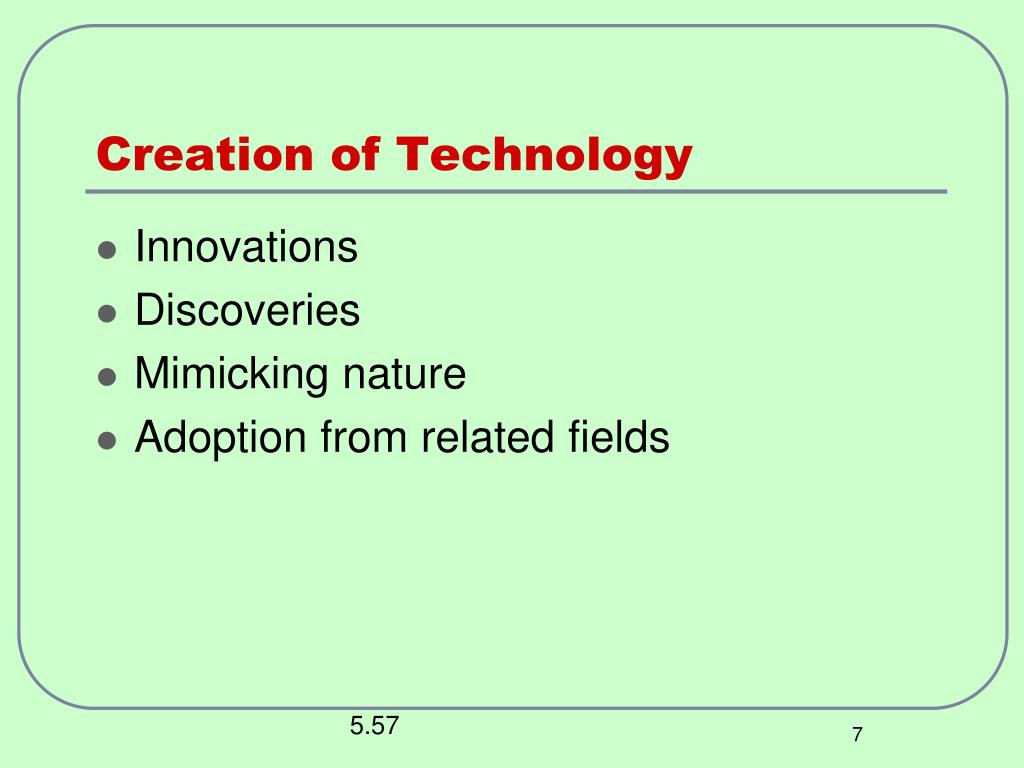 Creation of Technology

- Innovations
- Discoveries
- Mimicking nature
- Adoption from related fields

5.57

7